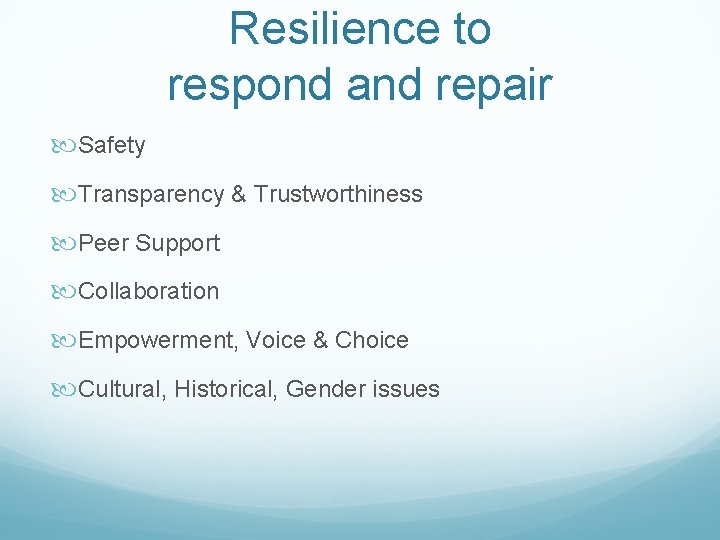 Resilience to respond and repair

Safety

Transparency & Trustworthiness

Peer Support

Collaboration

Empowerment, Voice & Choice

Cultural, Historical, Gender issues